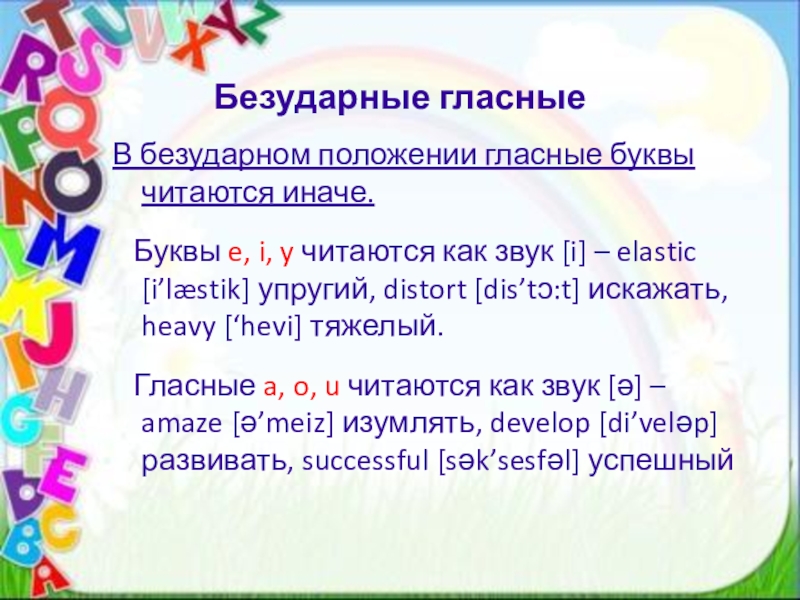 Безударные гласные

В безударном положении гласные буквы читаются иначе.

Буквы e, i, y читаются как звук [i] – elastic [i’læstik] упругий, distort [dis’tɔ:t] искажать, heavy [‘hevi] тяжелый.

Гласные a, o, u читаются как звук [ə] – amaze [ə’meiz] изумлять, develop [di’veləp] развивать, successful [sək’sesfəl] успешный